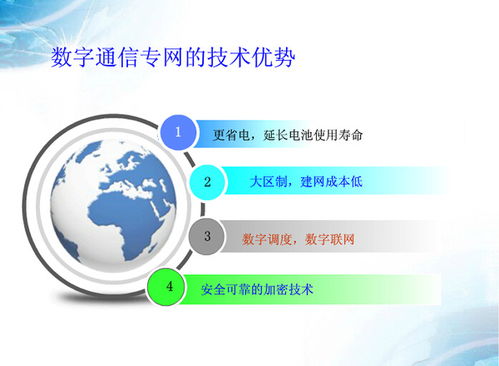 数字通信专网的技术优势

1 更省电，延长电池使用寿命

2 大区制，建网成本低

3 数字调度，数字联网

4 安全可靠的加密技术